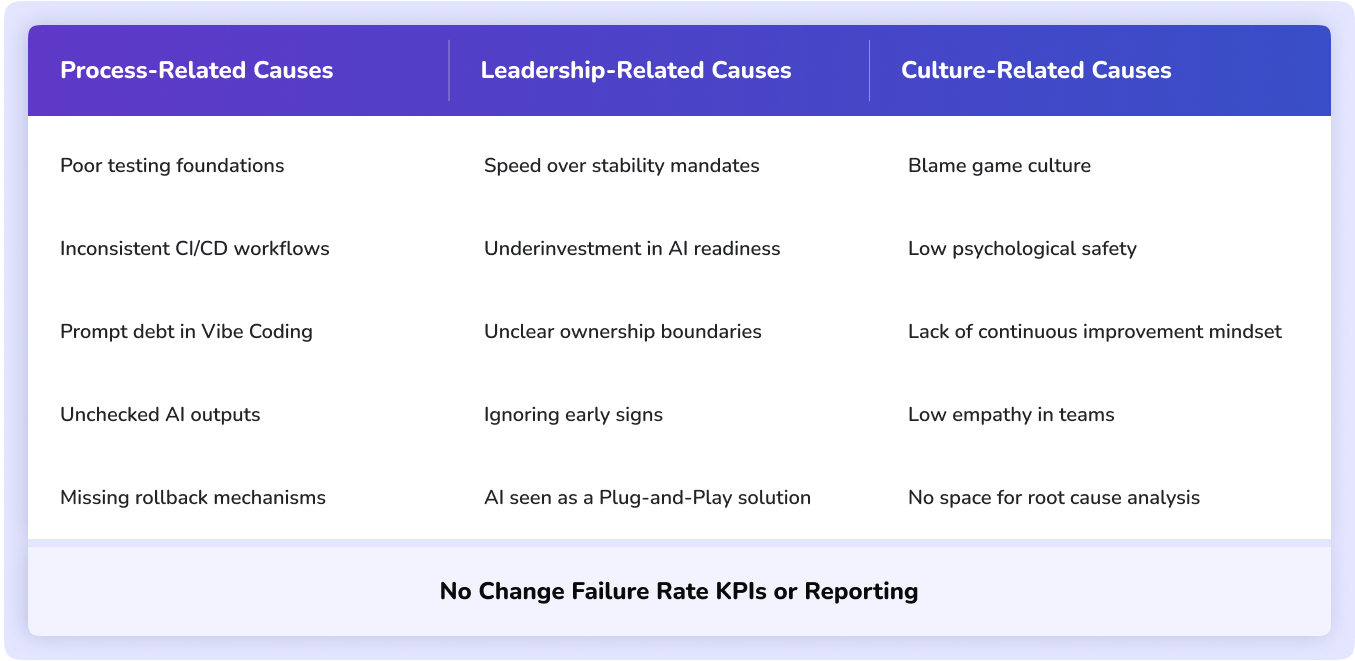 | Process-Related Causes | Leadership-Related Causes | Culture-Related Causes |
|---|---|---|
| Poor testing foundations | Speed over stability mandates | Blame game culture |
| Inconsistent CI/CD workflows | Underinvestment in AI readiness | Low psychological safety |
| Prompt debt in Vibe Coding | Unclear ownership boundaries | Lack of continuous improvement mindset |
| Unchecked AI outputs | Ignoring early signs | Low empathy in teams |
| Missing rollback mechanisms | AI seen as a Plug-and-Play solution | No space for root cause analysis |

No Change Failure Rate KPIs or Reporting